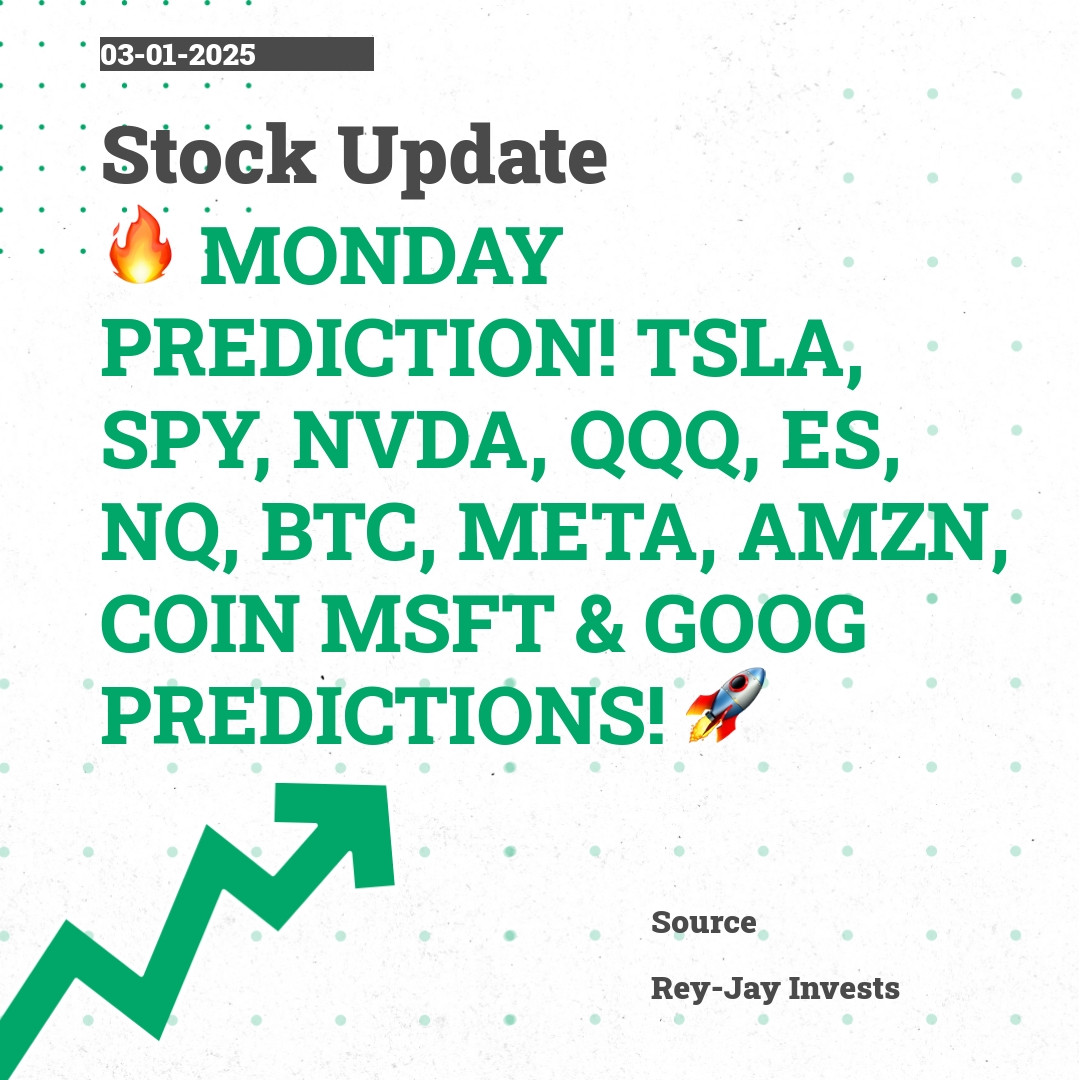 03-01-2025

Stock Update

🔥 MONDAY PREDICTION! TSLA, SPY, NVDA, QQQ, ES, NQ, BTC, META, AMZN, COIN MSFT & GOOG PREDICTIONS! 🚀

Source

Rey-Jay Invests